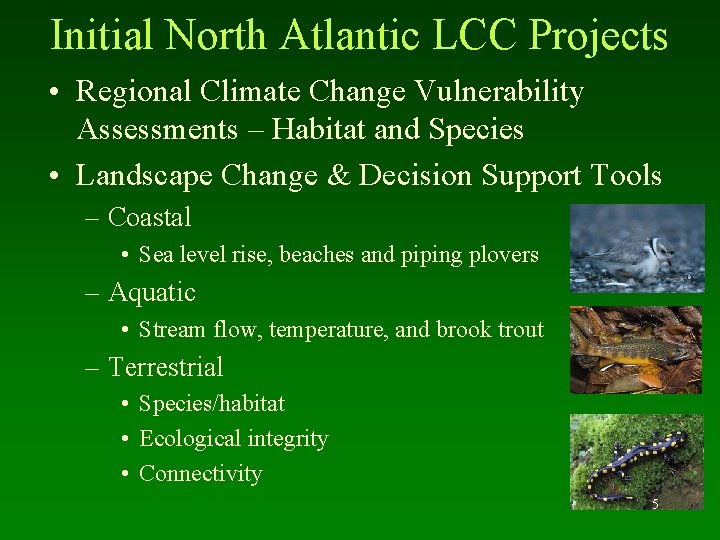 Initial North Atlantic LCC Projects

• Regional Climate Change Vulnerability Assessments – Habitat and Species

• Landscape Change & Decision Support Tools

– Coastal

• Sea level rise, beaches and piping plovers

– Aquatic

• Stream flow, temperature, and brook trout

– Terrestrial

• Species/habitat

• Ecological integrity

• Connectivity

5